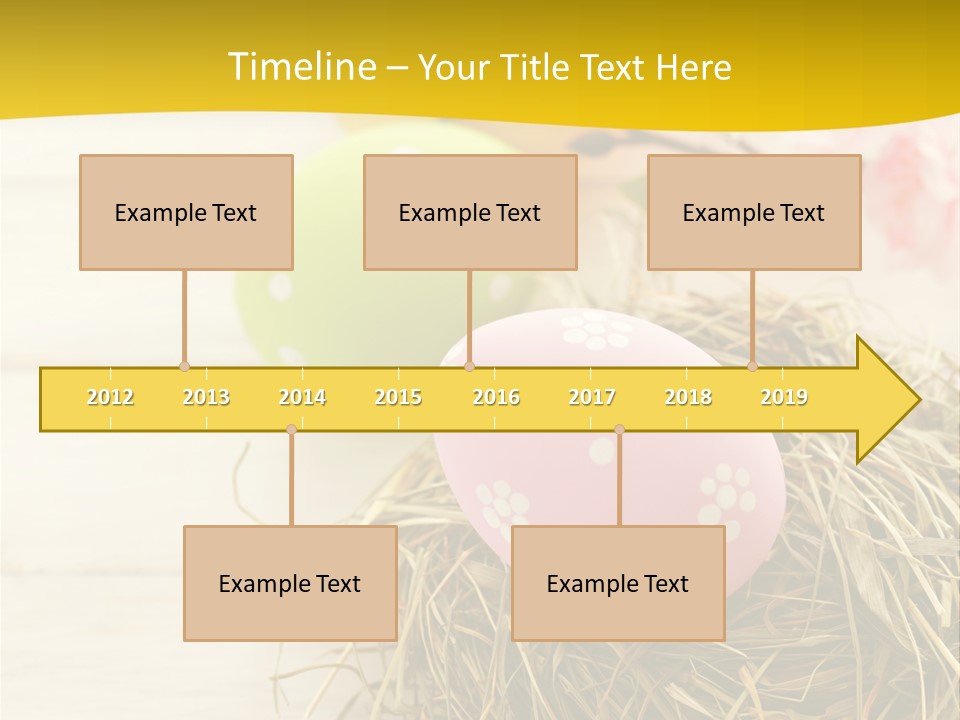 Timeline – Your Title Text Here

Example Text

Example Text

Example Text

2012 2013 2014 2015 2016 2017 2018 2019

Example Text

Example Text